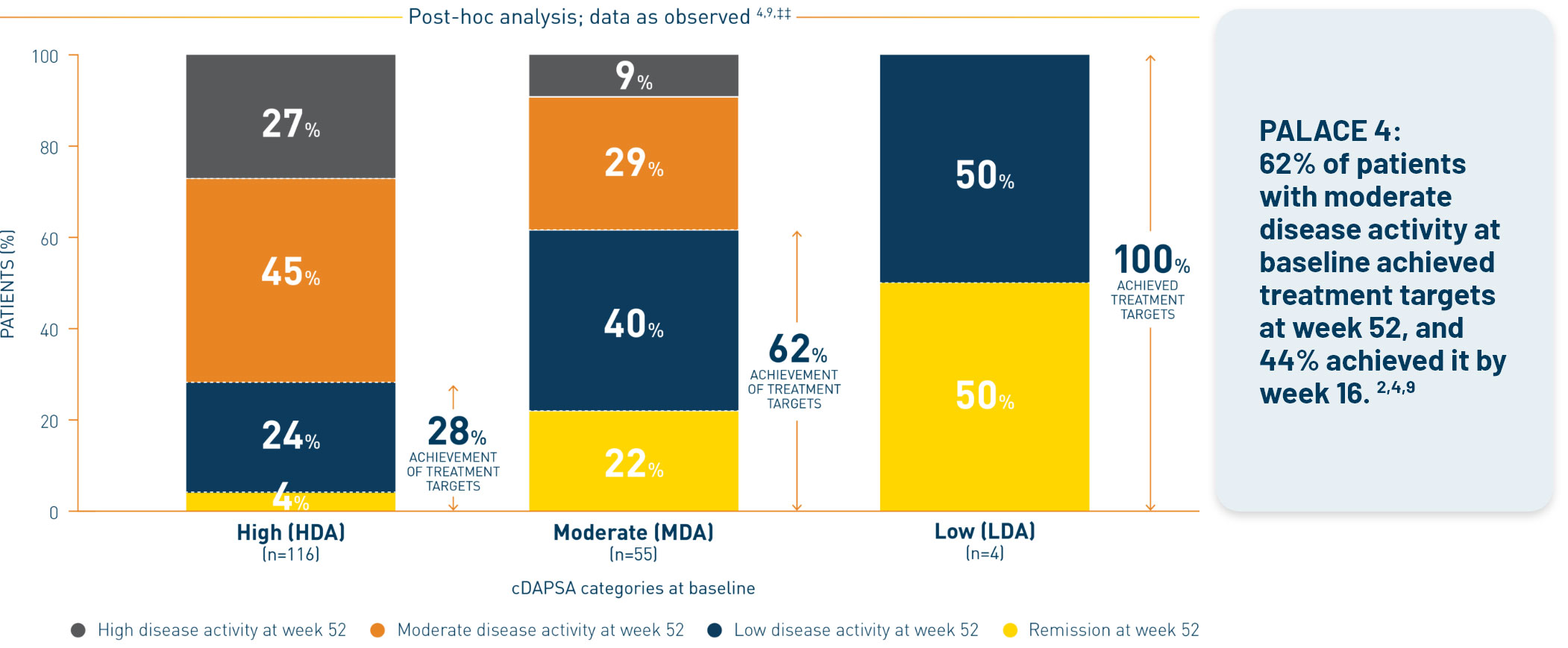 Post-hoc analysis; data as observed $^{4,9,‡‡}$

PATIENTS (%)

100
80
60
40
20
0

27%
45%
24%
4%

28%
ACHIEVEMENT OF TREATMENT TARGETS

9%
29%
40%
22%

62%
ACHIEVEMENT OF TREATMENT TARGETS

50%
50%

100%
ACHIEVED TREATMENT TARGETS

High (HDA)
(n=116)

Moderate (MDA)
(n=55)

Low (LDA)
(n=4)

cDAPSA categories at baseline

High disease activity at week 52
Moderate disease activity at week 52
Low disease activity at week 52
Remission at week 52

PALACE 4:
62% of patients with moderate disease activity at baseline achieved treatment targets at week 52, and 44% achieved it by week 16. $^{2,4,9}$